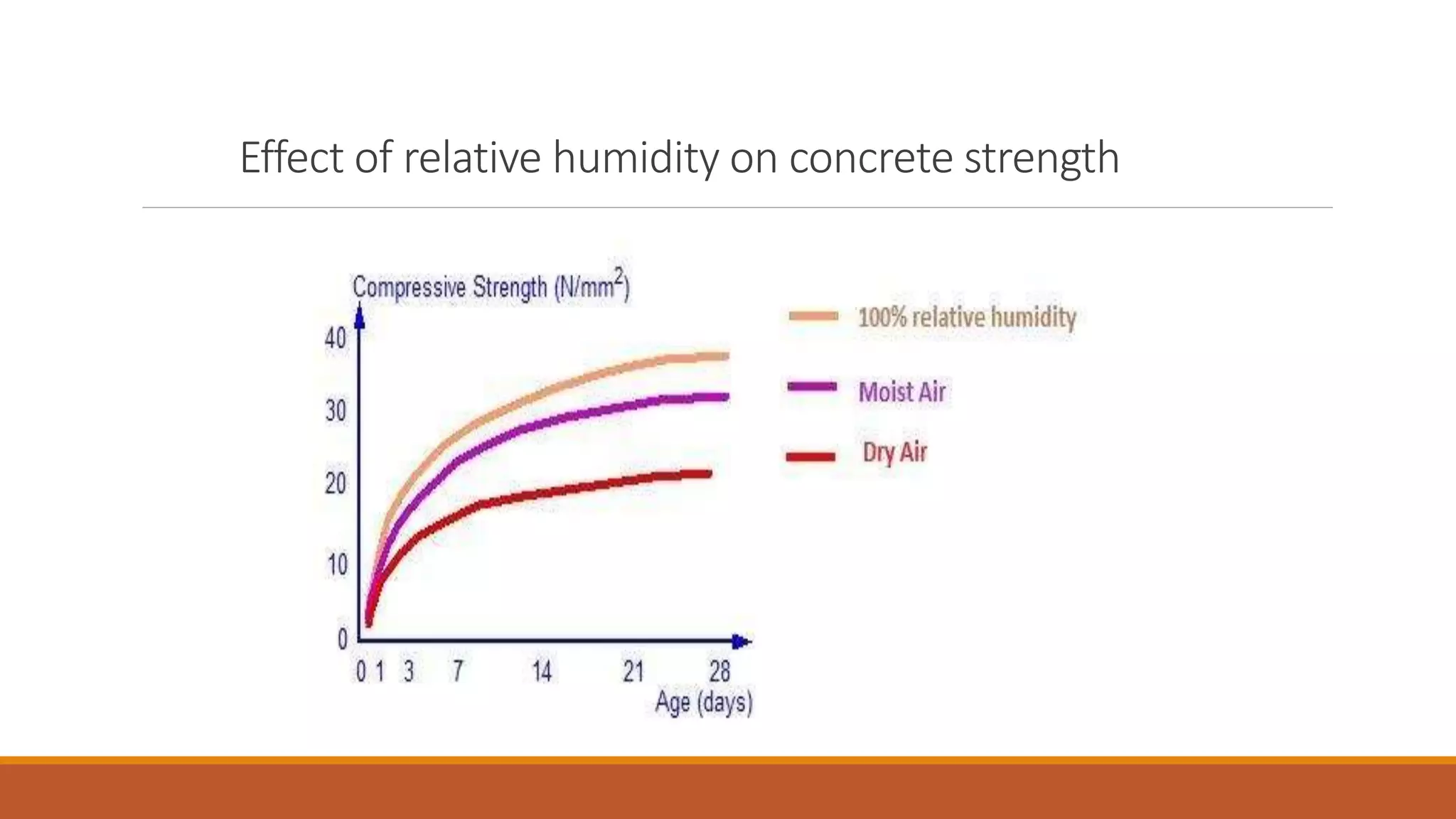 Effect of relative humidity on concrete strength

Compressive Strength (N/mm$^2$)

40
30
20
10
0

0 1 3 7 14 21 28
Age (days)

100% relative humidity
Moist Air
Dry Air